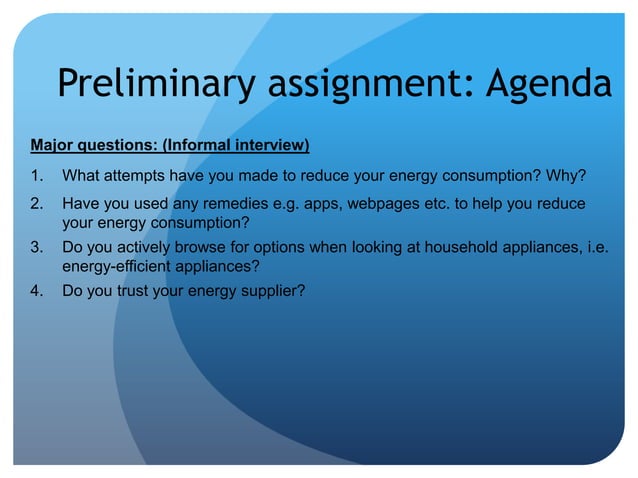 Preliminary assignment: Agenda

Major questions: (Informal interview)

1. What attempts have you made to reduce your energy consumption? Why?
2. Have you used any remedies e.g. apps, webpages etc. to help you reduce your energy consumption?
3. Do you actively browse for options when looking at household appliances, i.e. energy-efficient appliances?
4. Do you trust your energy supplier?